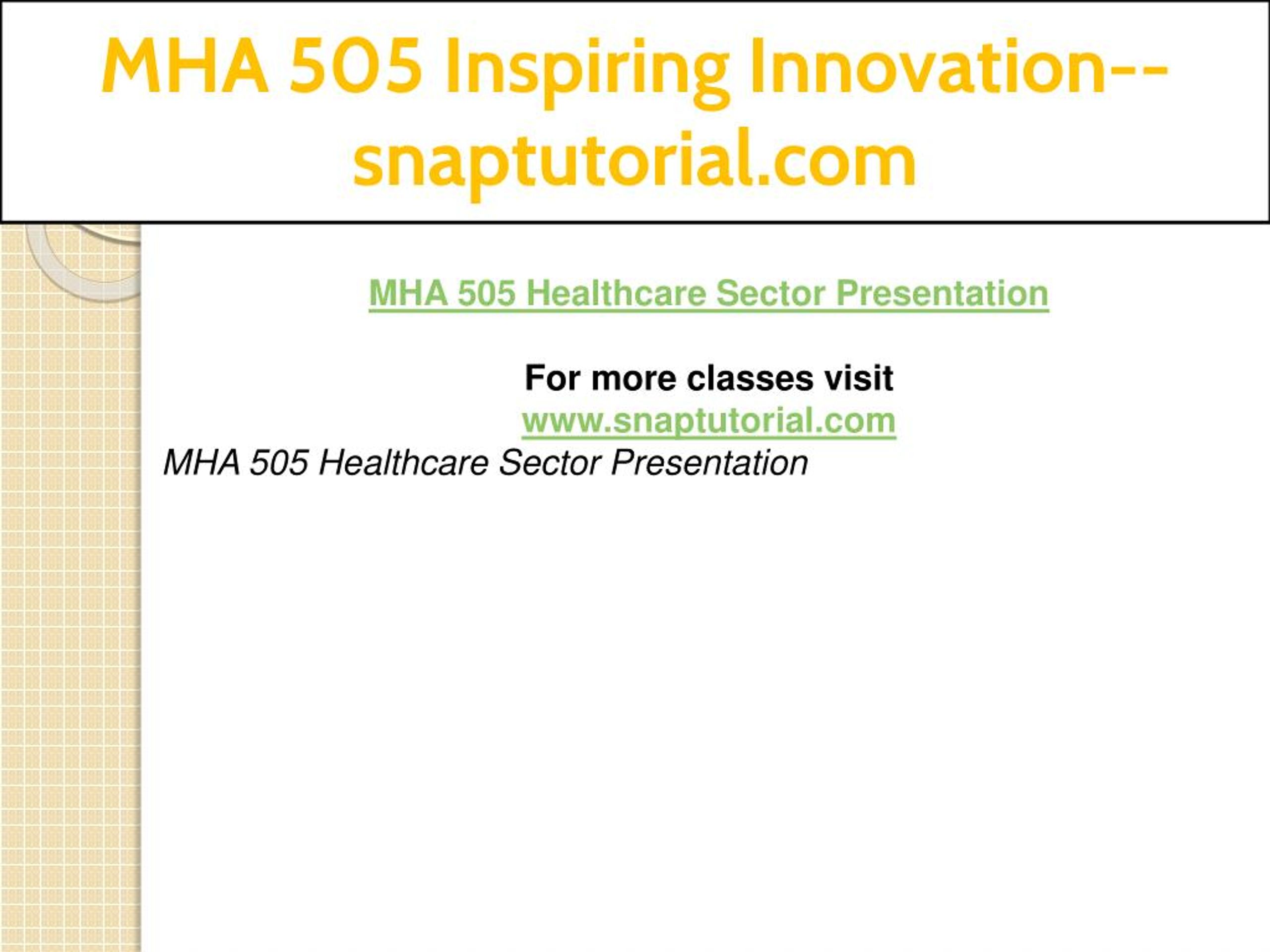 MHA 505 Inspiring Innovation--snaptutorial.com

MHA 505 Healthcare Sector Presentation

For more classes visit
www.snaptutorial.com

MHA 505 Healthcare Sector Presentation